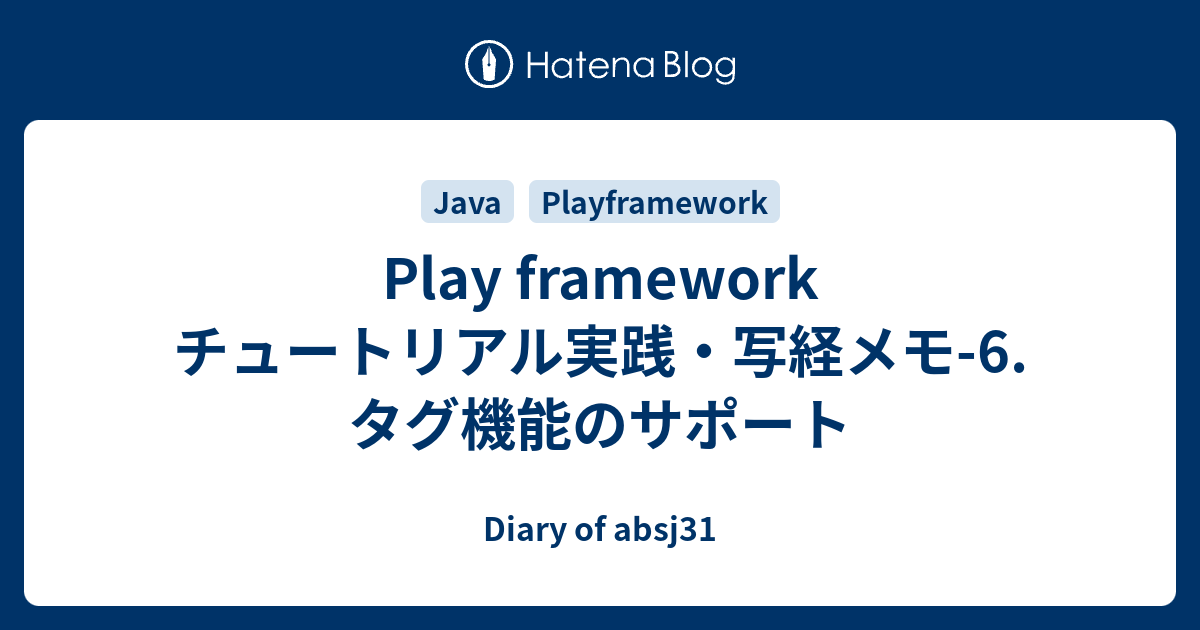 Hatena Blog

Java Playframework

Play framework チュートリアル実践・写経メモ-6. タグ機能のサポート

Diary of absj31